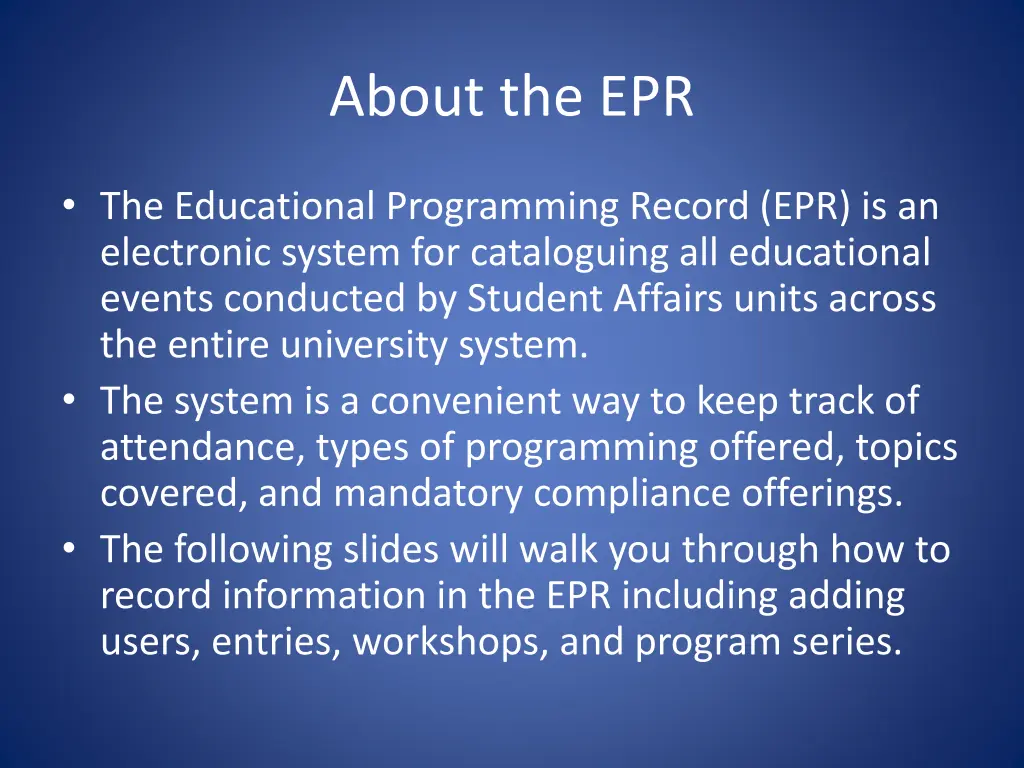 About the EPR

• The Educational Programming Record (EPR) is an electronic system for cataloguing all educational events conducted by Student Affairs units across the entire university system.
• The system is a convenient way to keep track of attendance, types of programming offered, topics covered, and mandatory compliance offerings.
• The following slides will walk you through how to record information in the EPR including adding users, entries, workshops, and program series.